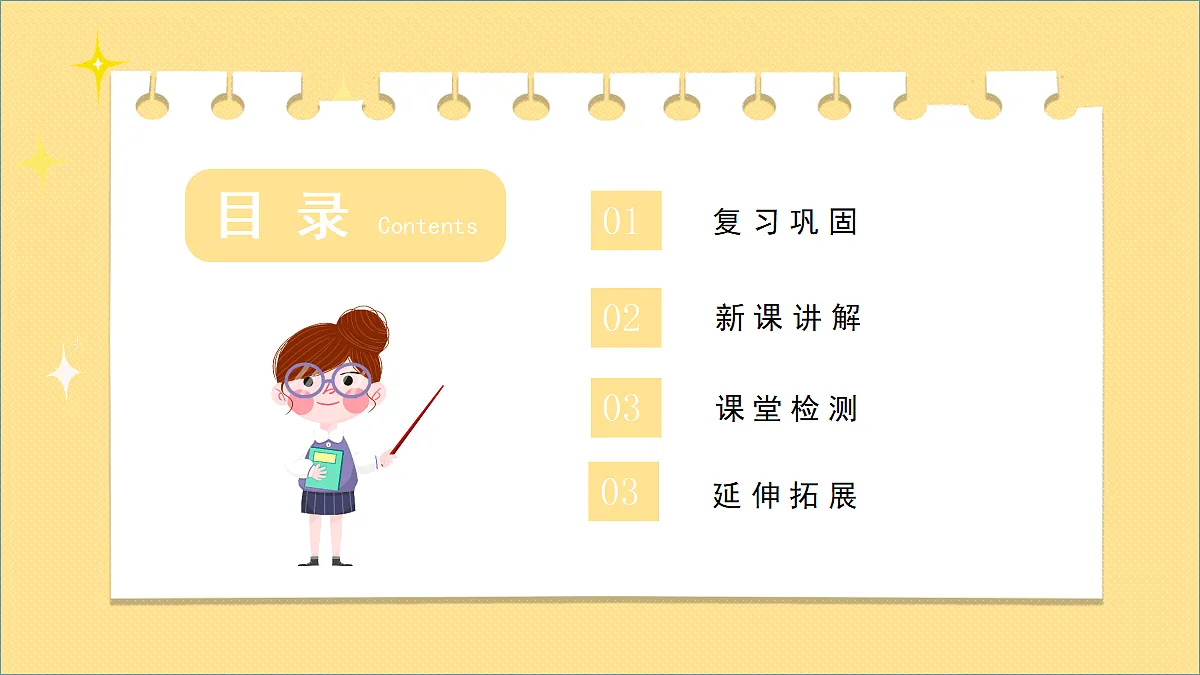 目录 Contents

01 复习巩固

02 新课讲解

03 课堂检测

03 延伸拓展